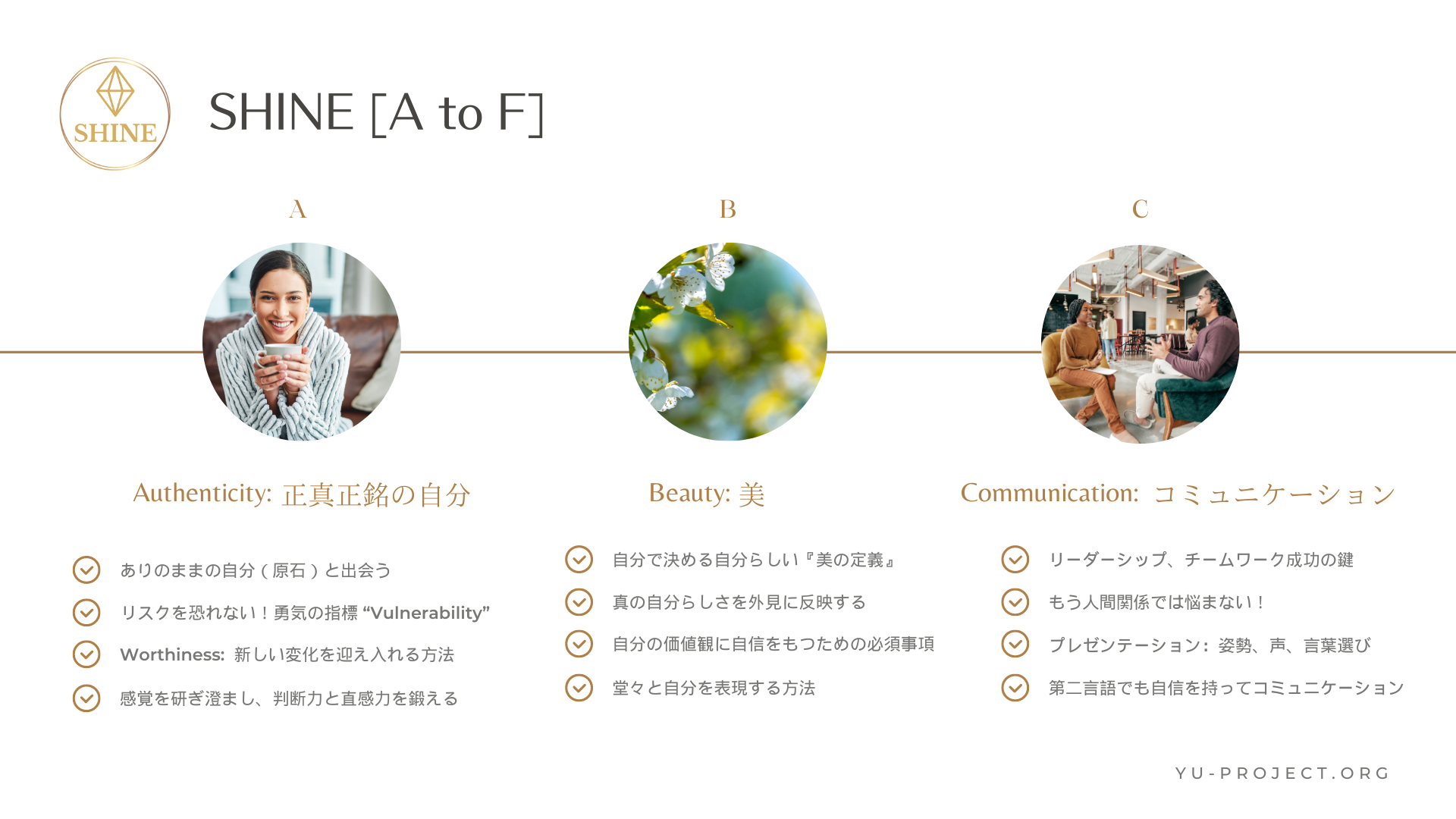 SHINE

SHINE [A to F]

A

Authenticity: 正真正銘の自分

ありのままの自分（原石）と出会う

リスクを恐れない！勇気の指標 “Vulnerability”

Worthiness: 新しい変化を迎え入れる方法

感覚を研ぎ澄まし、判断力と直感力を鍛える

B

Beauty: 美

自分で決める自分らしい『美の定義』

真の自分らしさを外見に反映する

自分の価値観に自信をもつための必須事項

堂々と自分を表現する方法

C

Communication: コミュニケーション

リーダーシップ、チームワーク成功の鍵

もう人間関係では悩まない！

プレゼンテーション：姿勢、声、言葉選び

第二言語でも自信を持ってコミュニケーション

YU-PROJECT.ORG